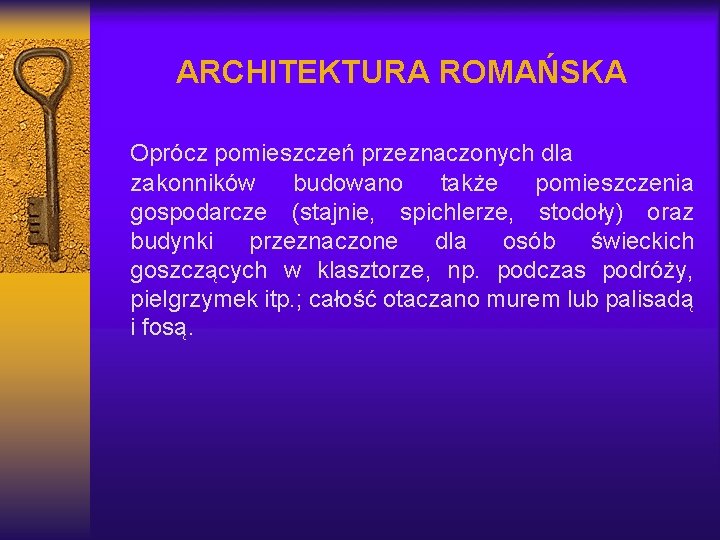 ARCHITEKTURA ROMAŃSKA

Oprócz pomieszczeń przeznaczonych dla zakonników budowano także pomieszczenia gospodarcze (stajnie, spichlerze, stodoły) oraz budynki przeznaczone dla osób świeckich goszczących w klasztorze, np. podczas podróży, pielgrzymek itp.; całość otaczano murem lub palisadą i fosą.